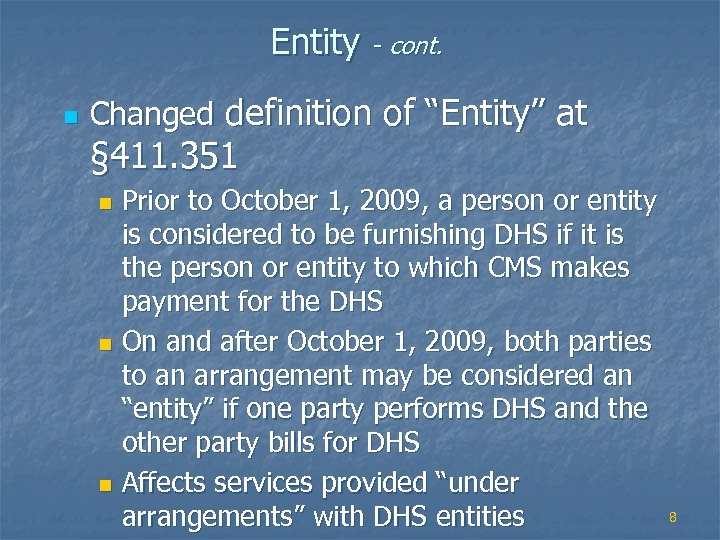 Entity - cont.

Changed definition of “Entity” at §411.351

Prior to October 1, 2009, a person or entity is considered to be furnishing DHS if it is the person or entity to which CMS makes payment for the DHS

On and after October 1, 2009, both parties to an arrangement may be considered an “entity” if one party performs DHS and the other party bills for DHS

Affects services provided “under arrangements” with DHS entities

8